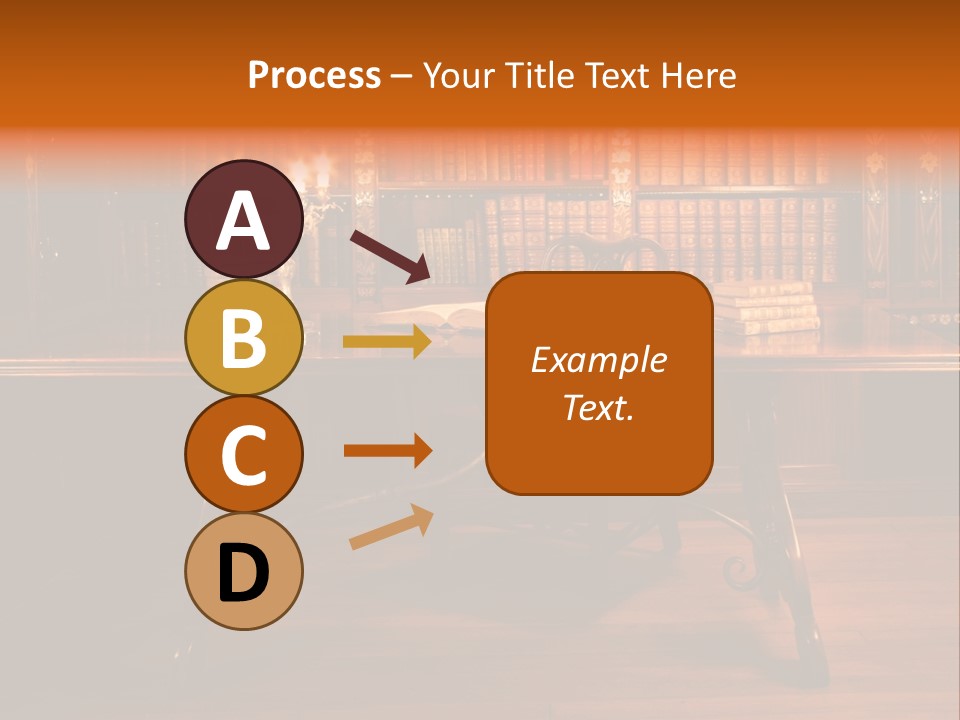 Process – Your Title Text Here

A

B

C

D

Example Text.